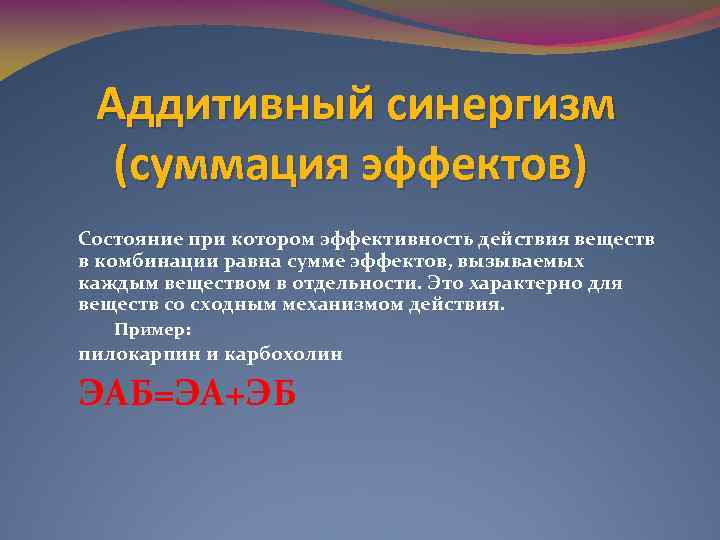 Аддитивный синергизм (суммация эффектов)

Состояние при котором эффективность действия веществ в комбинации равна сумме эффектов, вызываемых каждым веществом в отдельности. Это характерно для веществ со сходным механизмом действия.

Пример:

пилокарпин и карбохолин

ЭАБ=ЭА+ЭБ